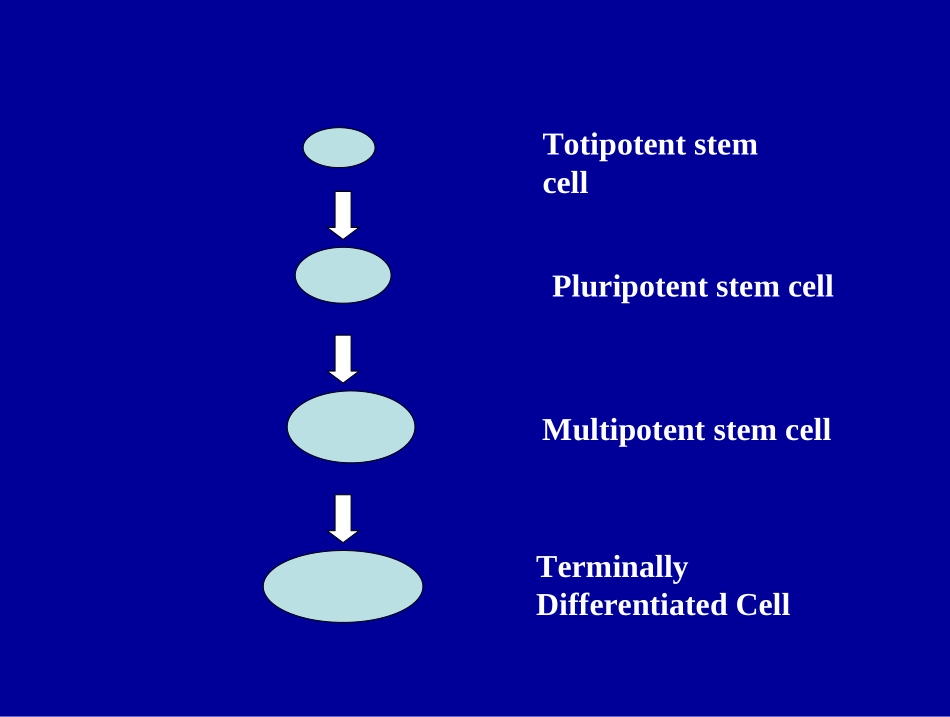 Totipotent stem cell

Pluripotent stem cell

Multipotent stem cell

Terminally Differentiated Cell